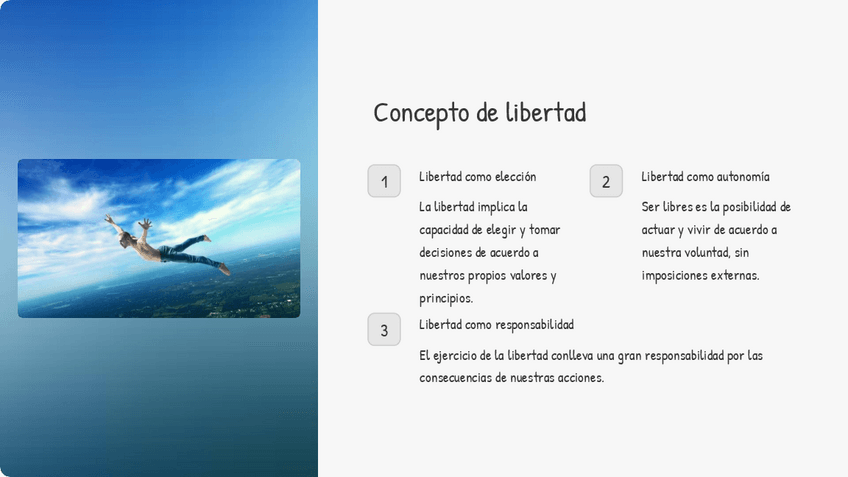 Concepto de libertad

1

Libertad como elección

La libertad implica la capacidad de elegir y tomar decisiones de acuerdo a nuestros propios valores y principios.

2

Libertad como autonomía

Ser libres es la posibilidad de actuar y vivir de acuerdo a nuestra voluntad, sin imposiciones externas.

3

Libertad como responsabilidad

El ejercicio de la libertad conlleva una gran responsabilidad por las consecuencias de nuestras acciones.